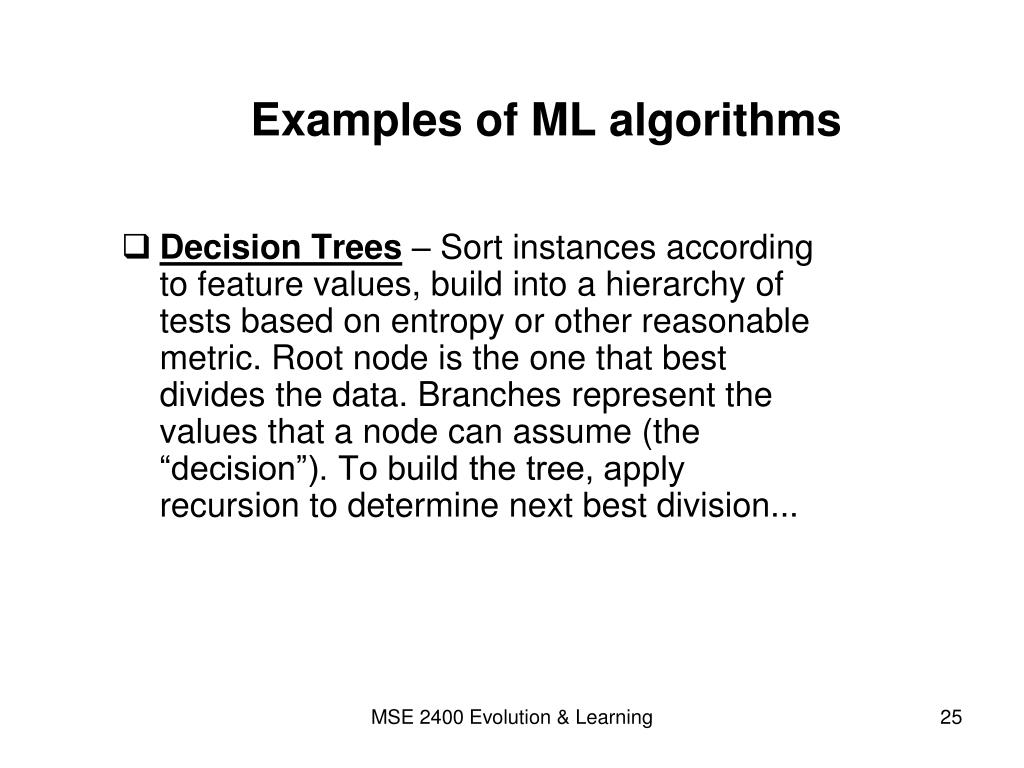 Examples of ML algorithms

❑ Decision Trees – Sort instances according to feature values, build into a hierarchy of tests based on entropy or other reasonable metric. Root node is the one that best divides the data. Branches represent the values that a node can assume (the “decision”). To build the tree, apply recursion to determine next best division...

MSE 2400 Evolution & Learning

25